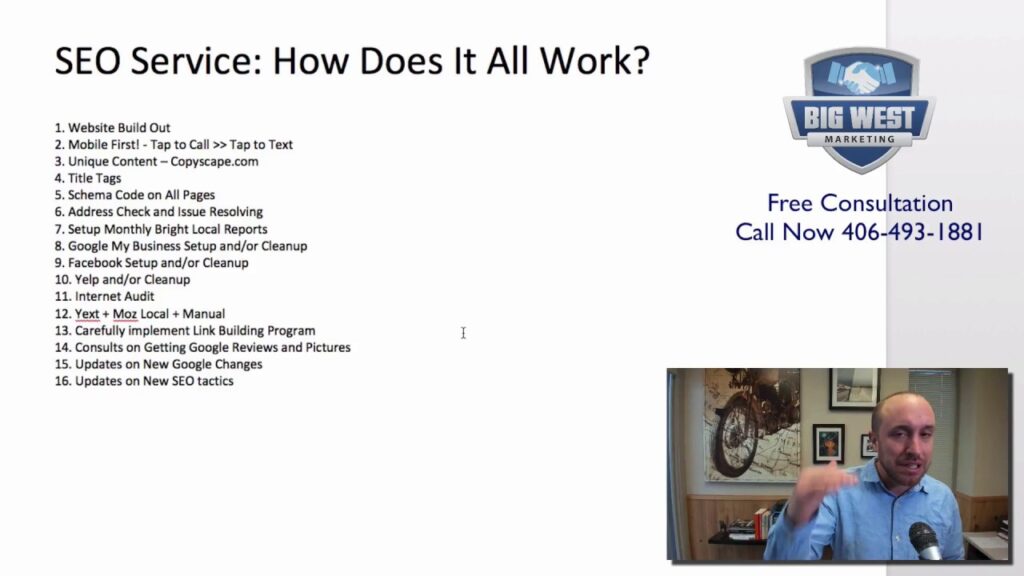 SEO Service: How Does It All Work?

1. Website Build Out
2. Mobile First! - Tap to Call >> Tap to Text
3. Unique Content – Copyscape.com
4. Title Tags
5. Schema Code on All Pages
6. Address Check and Issue Resolving
7. Setup Monthly Bright Local Reports
8. Google My Business Setup and/or Cleanup
9. Facebook Setup and/or Cleanup
10. Yelp and/or Cleanup
11. Internet Audit
12. Yext + Moz Local + Manual
13. Carefully implement Link Building Program
14. Consults on Getting Google Reviews and Pictures
15. Updates on New Google Changes
16. Updates on New SEO tactics

BIG WEST
MARKETING

Free Consultation
Call Now 406-493-1881